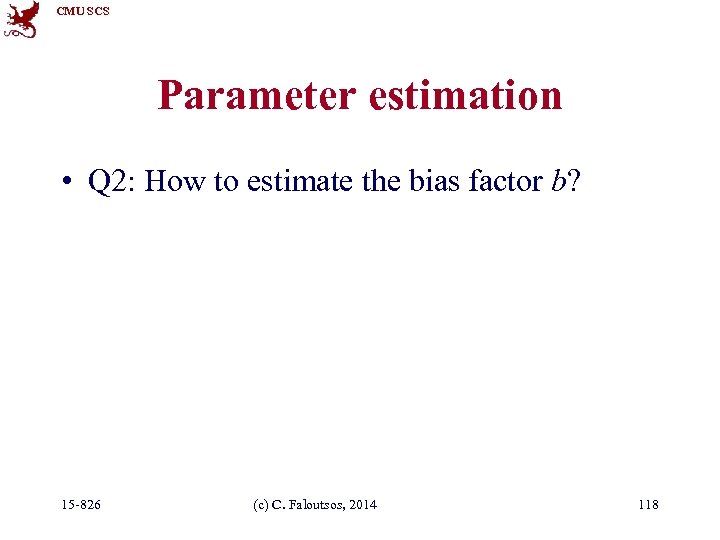 CMU SCS

Parameter estimation

• Q2: How to estimate the bias factor $b$?

15-826 (c) C. Faloutsos, 2014 118